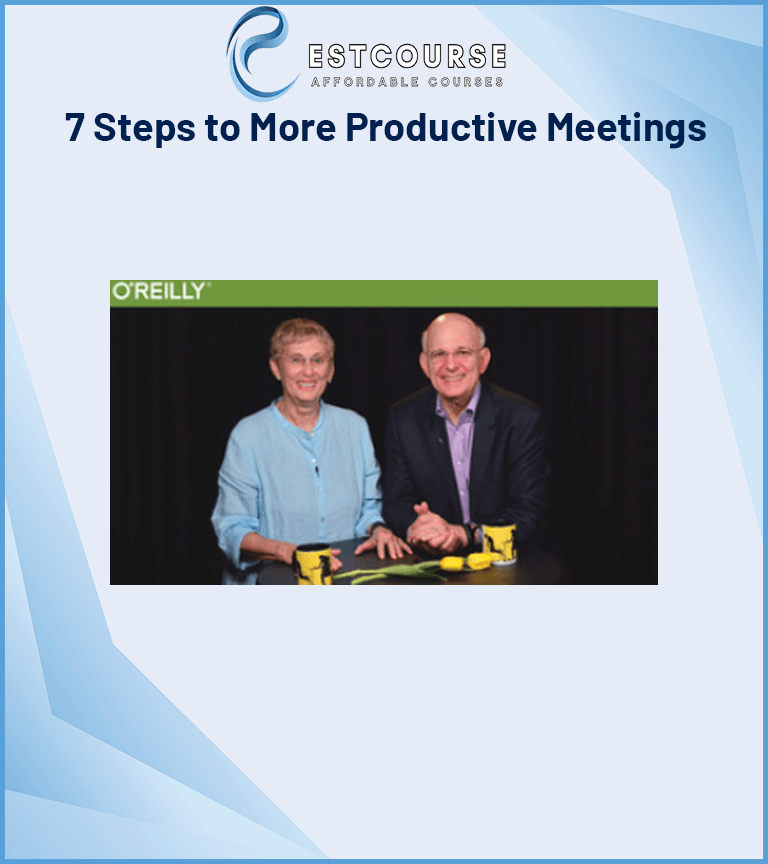 ESTCOURSE
AFFORDABLE COURSES

7 Steps to More Productive Meetings

O'REILLY